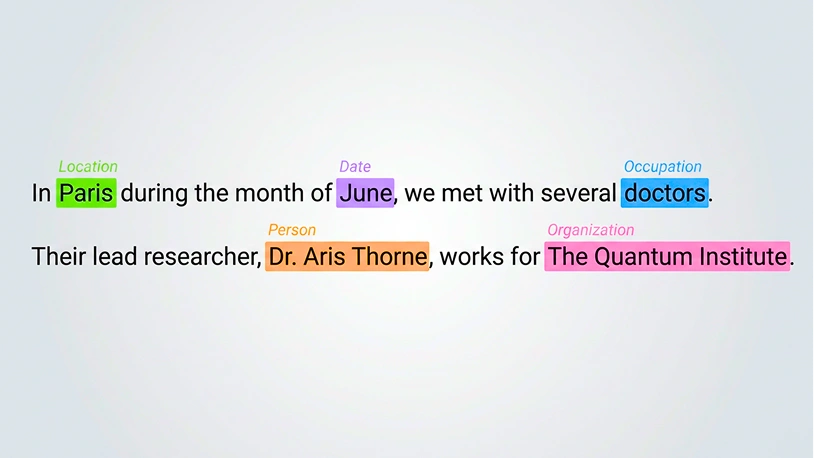 Location Date Occupation
In Paris during the month of June, we met with several doctors.

Person Organization
Their lead researcher, Dr. Aris Thorne, works for The Quantum Institute.